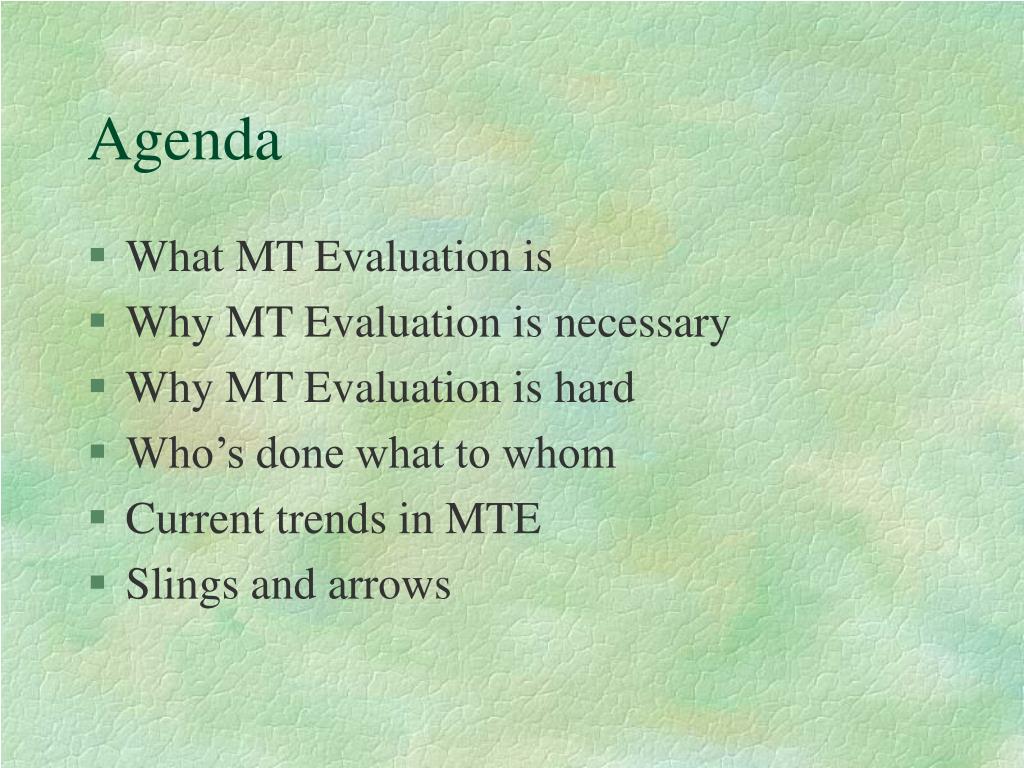 Agenda

§ What MT Evaluation is
§ Why MT Evaluation is necessary
§ Why MT Evaluation is hard
§ Who’s done what to whom
§ Current trends in MTE
§ Slings and arrows